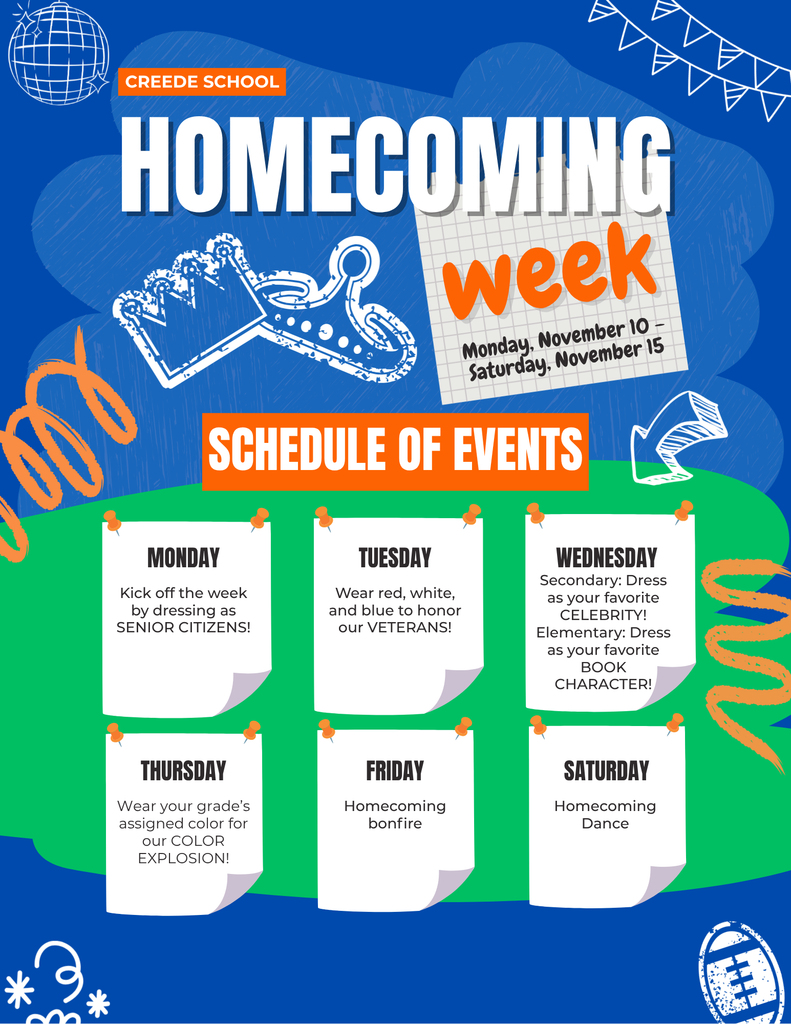 CREEDE SCHOOL

HOMECOMING

week

Monday, November 10 – Saturday, November 15

SCHEDULE OF EVENTS

MONDAY

Kick off the week by dressing as SENIOR CITIZENS!

TUESDAY

Wear red, white, and blue to honor our VETERANS!

WEDNESDAY

Secondary: Dress as your favorite CELEBRITY! Elementary: Dress as your favorite BOOK CHARACTER!

THURSDAY

Wear your grade's assigned color for our COLOR EXPLOSION!

FRIDAY

Homecoming bonfire

SATURDAY

Homecoming Dance